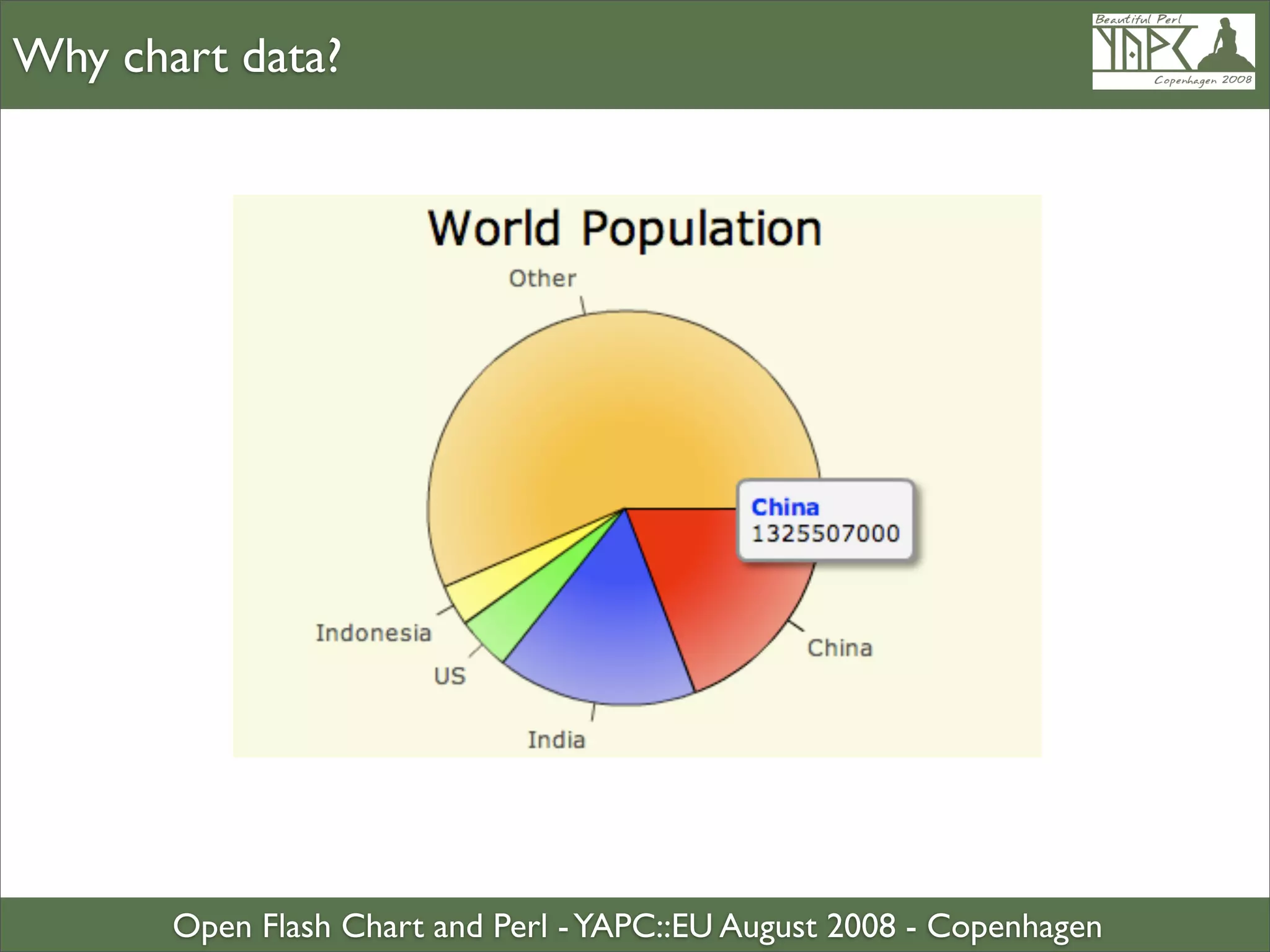 Why chart data?

Beautiful Perl
YAPC
Copenhagen 2008

World Population

Other

China
1325507000

Indonesia

US

India

China

Open Flash Chart and Perl - YAPC::EU August 2008 - Copenhagen